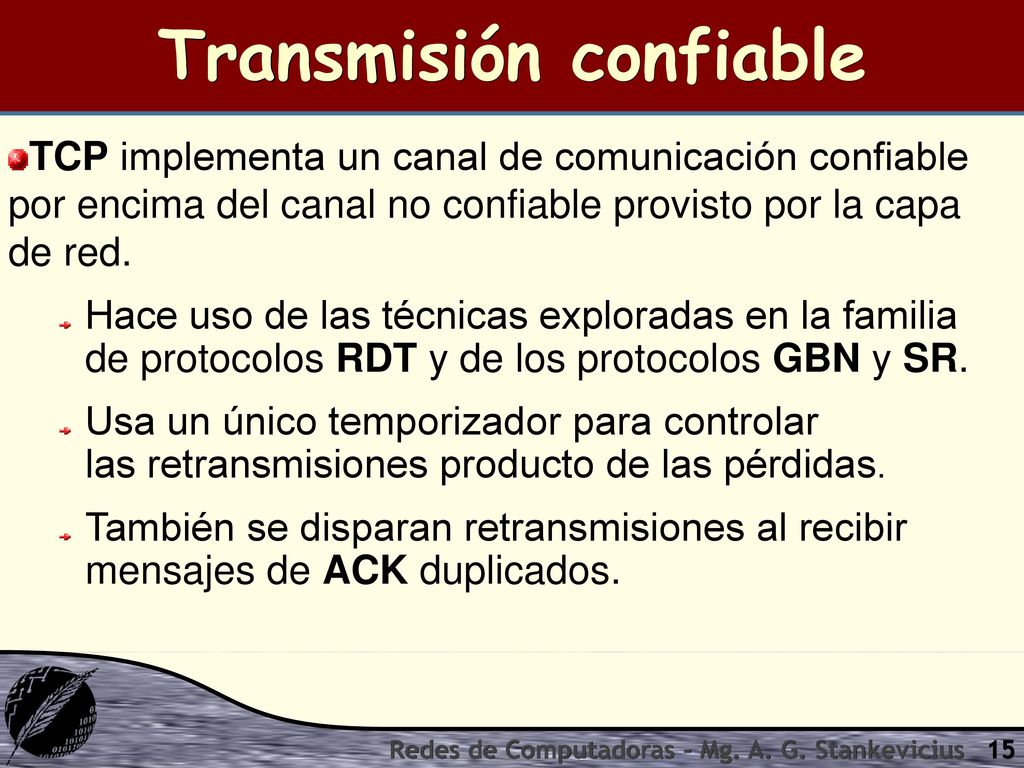 Transmisión confiable

TCP implementa un canal de comunicación confiable por encima del canal no confiable provisto por la capa de red.

Hace uso de las técnicas exploradas en la familia de protocolos RDT y de los protocolos GBN y SR.

Usa un único temporizador para controlar las retransmisiones producto de las pérdidas.

También se disparan retransmisiones al recibir mensajes de ACK duplicados.

Redes de Computadoras - Mg. A. G. Stankevicius 15